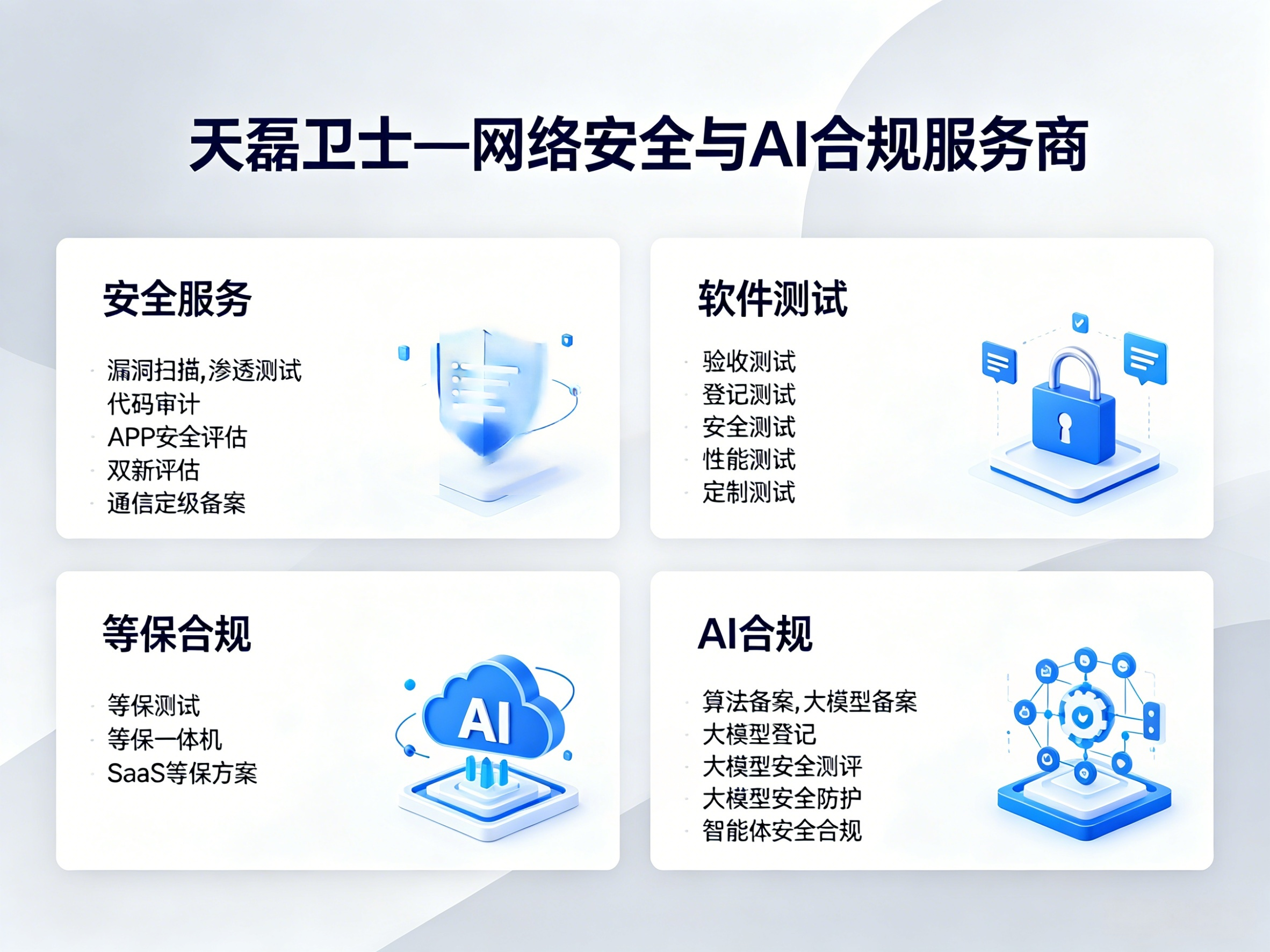 天磊卫士—网络安全与AI合规服务商

安全服务

· 漏洞扫描,渗透测试
代码审计
· APP安全评估
· 双新评估
· 通信定级备案

软件测试

· 验收测试
· 登记测试
· 安全测试
· 性能测试
· 定制测试

等保合规

· 等保测试
· 等保一体机
· SaaS等保方案

AI

AI合规

· 算法备案,大模型备案
· 大模型登记
· 大模型安全测评
· 大模型安全防护
· 智能体安全合规